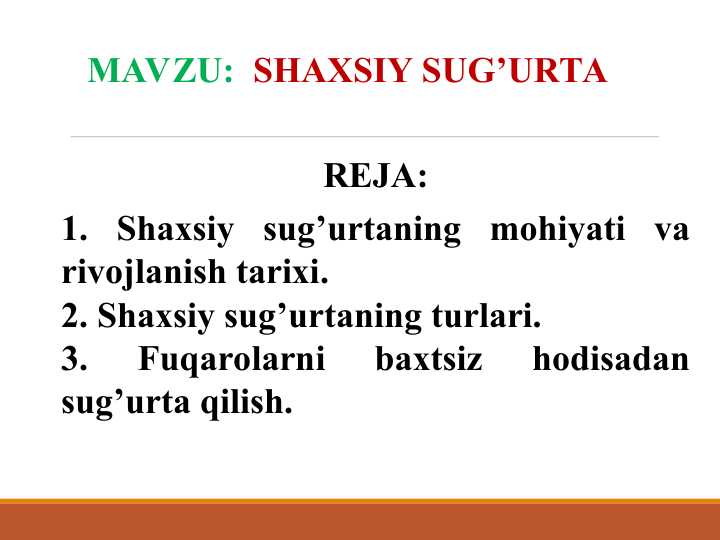 MAVZU: SHAXSIY SUG’URTA

REJA:

1. Shaxsiy sug’urtaning mohiyati va rivojlanish tarixi.
2. Shaxsiy sug’urtaning turlari.
3. Fuqarolarni baxtsiz hodisadan sug’urta qilish.